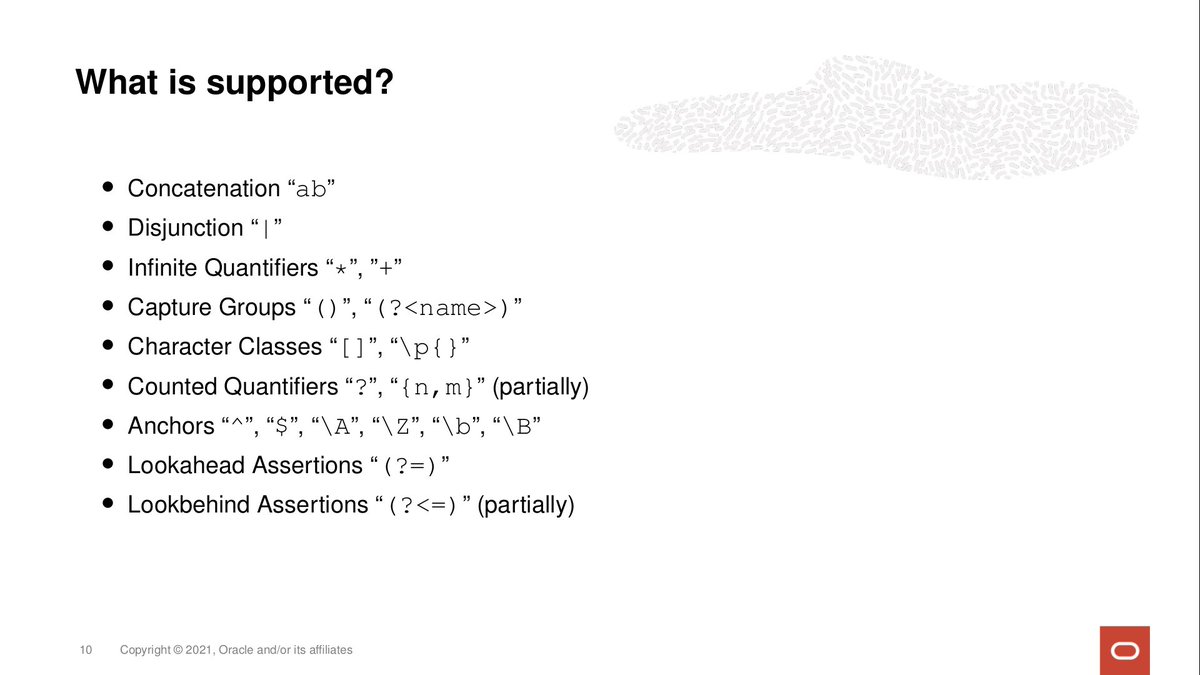 What is supported?

- Concatenation “ab”
- Disjunction “|”
- Infinite Quantifiers “*”, ”+”
- Capture Groups “()”, “(?<name>)”
- Character Classes “[]”, “\p{}”
- Counted Quantifiers “?”, “{n,m}” (partially)
- Anchors “^”, “$”, “\A”, “\Z”, “\b”, “\B”
- Lookahead Assertions “(?=)”
- Lookbehind Assertions “(?<=)” (partially)

10 Copyright © 2021, Oracle and/or its affiliates